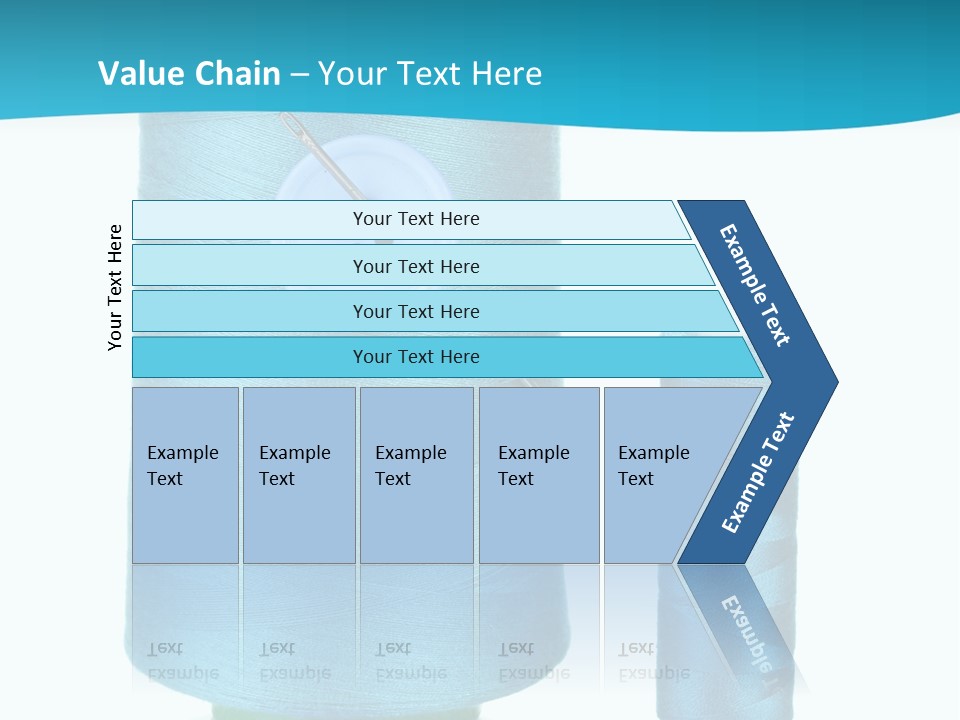 Value Chain – Your Text Here

Your Text Here

Your Text Here

Your Text Here

Your Text Here

Your Text Here

Example Text

Example Text

Example Text

Example Text

Example Text

Example Text

Example Text